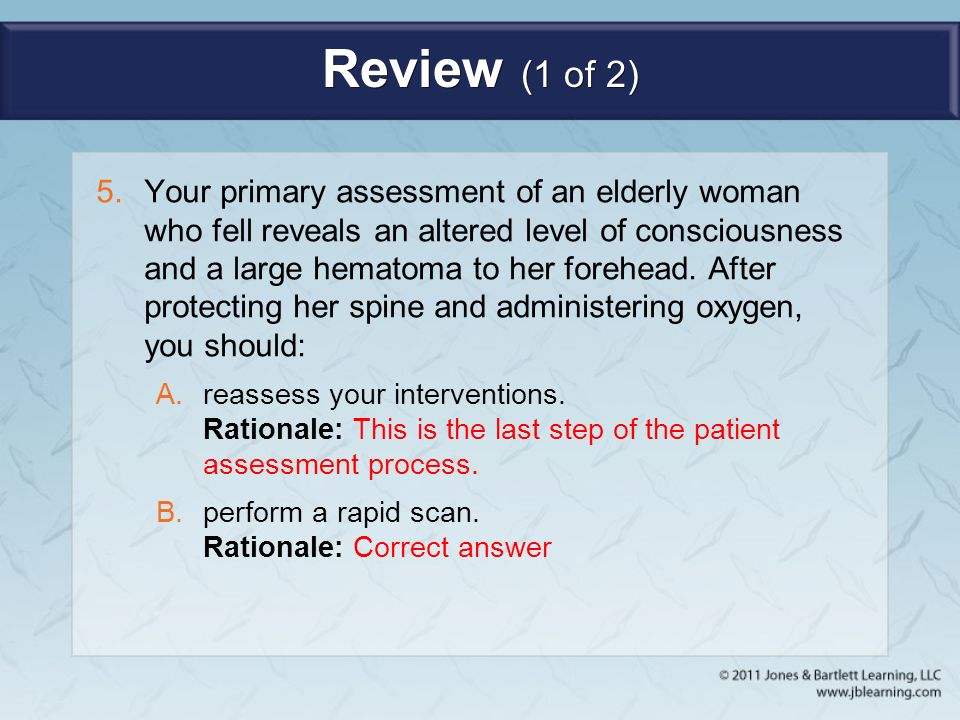 Review (1 of 2)

5. Your primary assessment of an elderly woman who fell reveals an altered level of consciousness and a large hematoma to her forehead. After protecting her spine and administering oxygen, you should:

A. reassess your interventions.
Rationale: This is the last step of the patient assessment process.

B. perform a rapid scan.
Rationale: Correct answer

© 2011 Jones & Bartlett Learning, LLC
www.jblearning.com